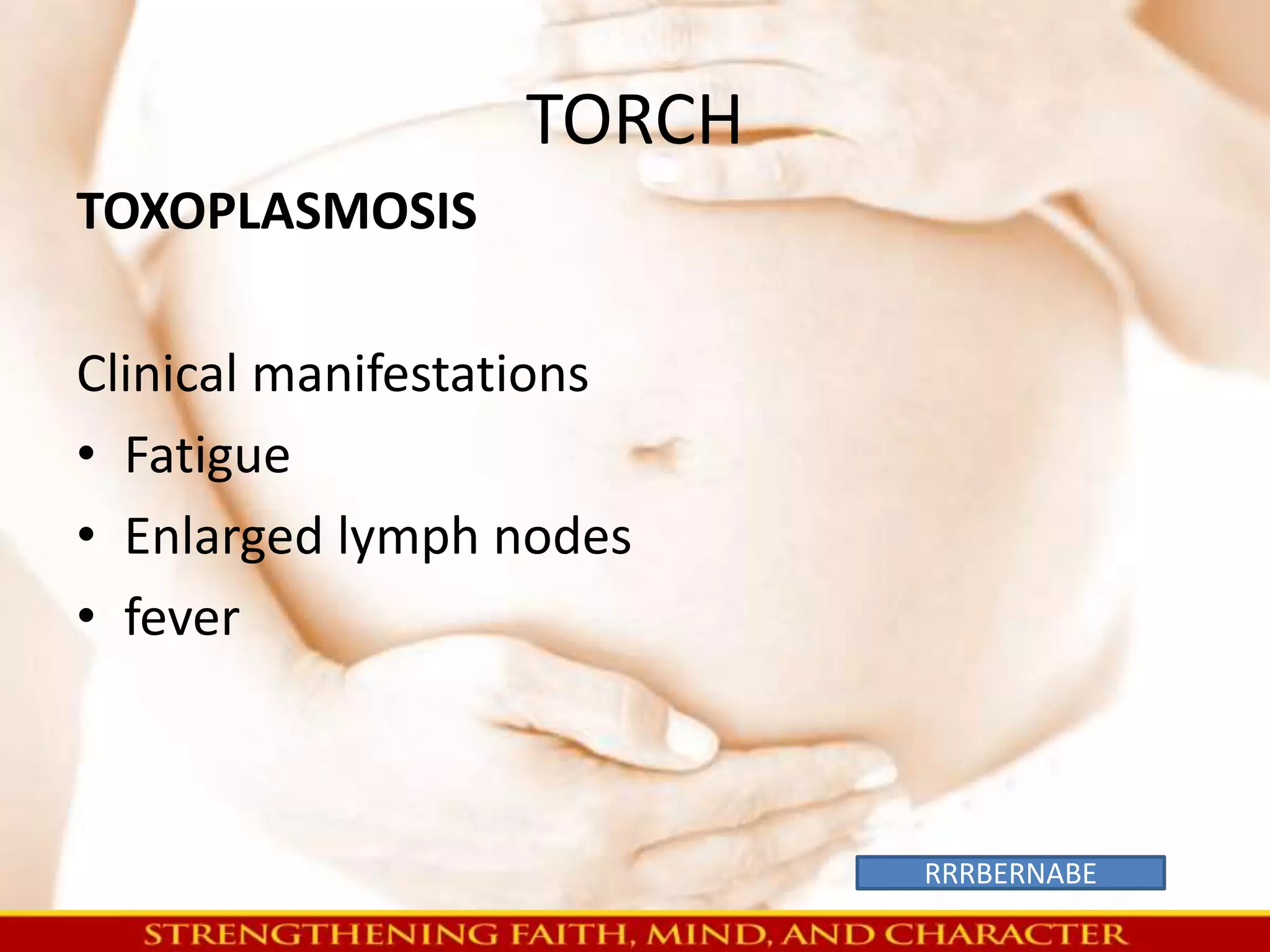 TORCH

TOXOPLASMOSIS

Clinical manifestations

• Fatigue
• Enlarged lymph nodes
• fever

RRRBERNABE

STRENGTHENING FAITH, MIND, AND CHARACTER